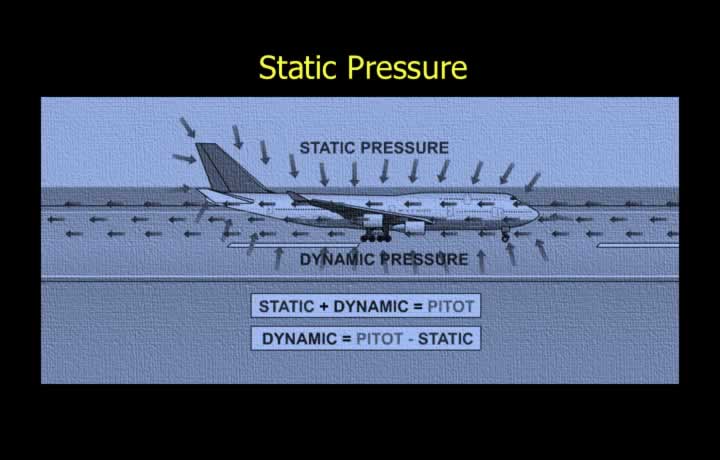 Static Pressure

STATIC PRESSURE

DYNAMIC PRESSURE

STATIC + DYNAMIC = PITOT

DYNAMIC = PITOT - STATIC